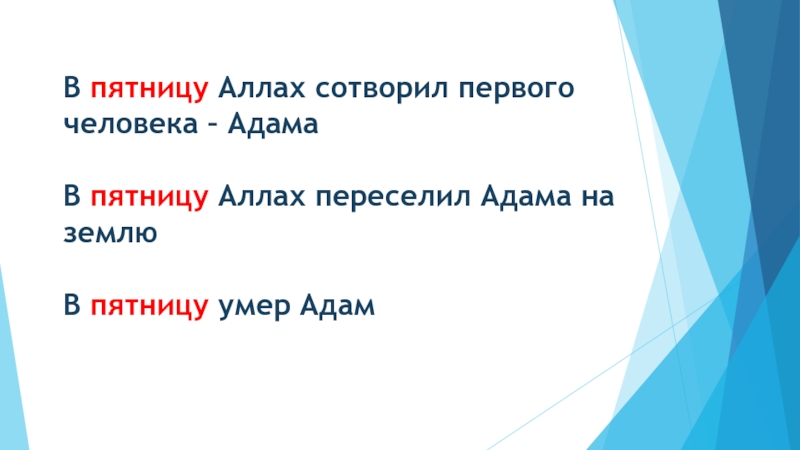 В пятницу Аллах сотворил первого человека – Адама

В пятницу Аллах переселил Адама на землю

В пятницу умер Адам